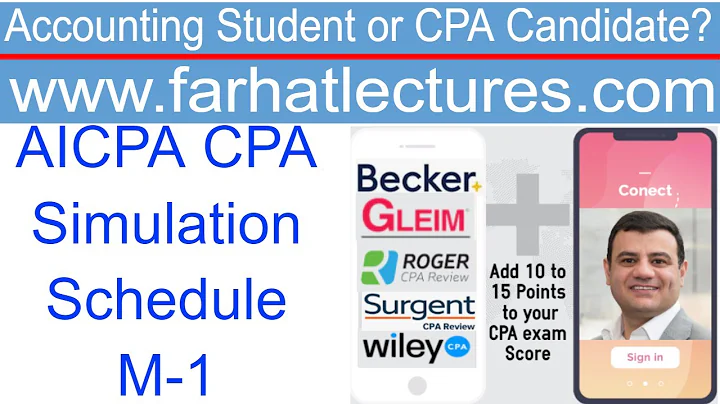 Accounting Student or CPA Candidate?

www.farhatlectures.com

AICPA CPA Simulation Schedule M-1

Becker

GLEIM

ROGER CPA Review

Surgent CPA Review

wiley CPA

Add 10 to 15 Points to your CPA exam Score

Conect

Sign in